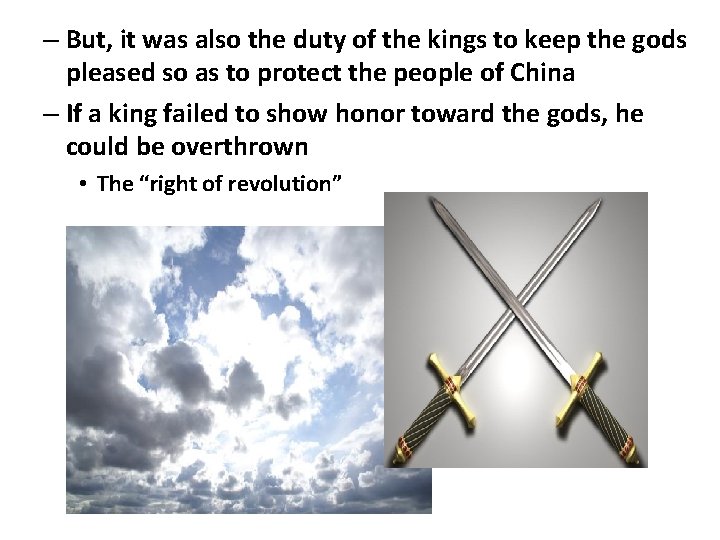 – But, it was also the duty of the kings to keep the gods pleased so as to protect the people of China

– If a king failed to show honor toward the gods, he could be overthrown

• The “right of revolution”